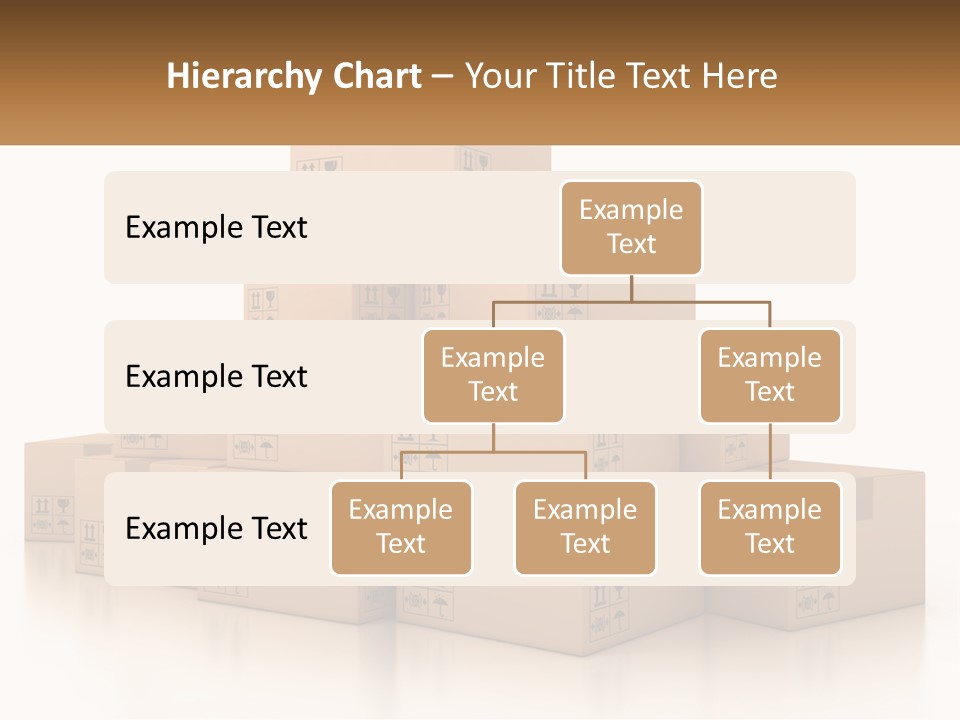 Hierarchy Chart – Your Title Text Here

Example Text

Example Text

Example Text

Example Text

Example Text

Example Text

Example Text

Example Text

Example Text